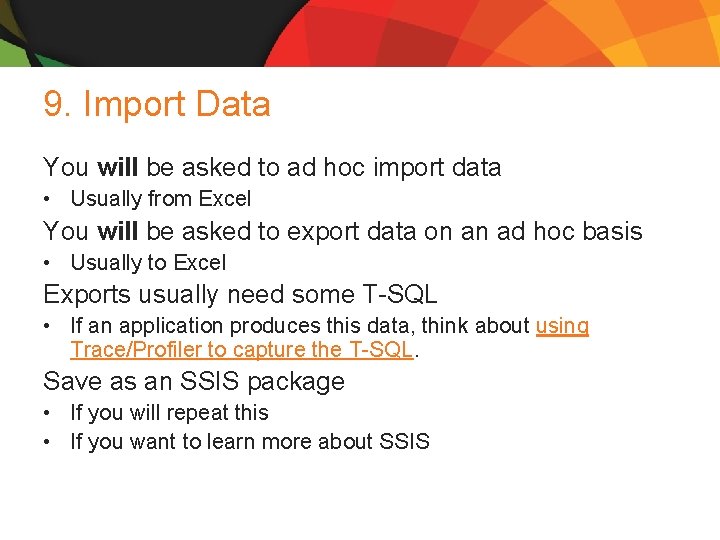 9. Import Data

You will be asked to ad hoc import data

• Usually from Excel

You will be asked to export data on an ad hoc basis

• Usually to Excel

Exports usually need some T-SQL

• If an application produces this data, think about using Trace/Profiler to capture the T-SQL.

Save as an SSIS package

• If you will repeat this
• If you want to learn more about SSIS